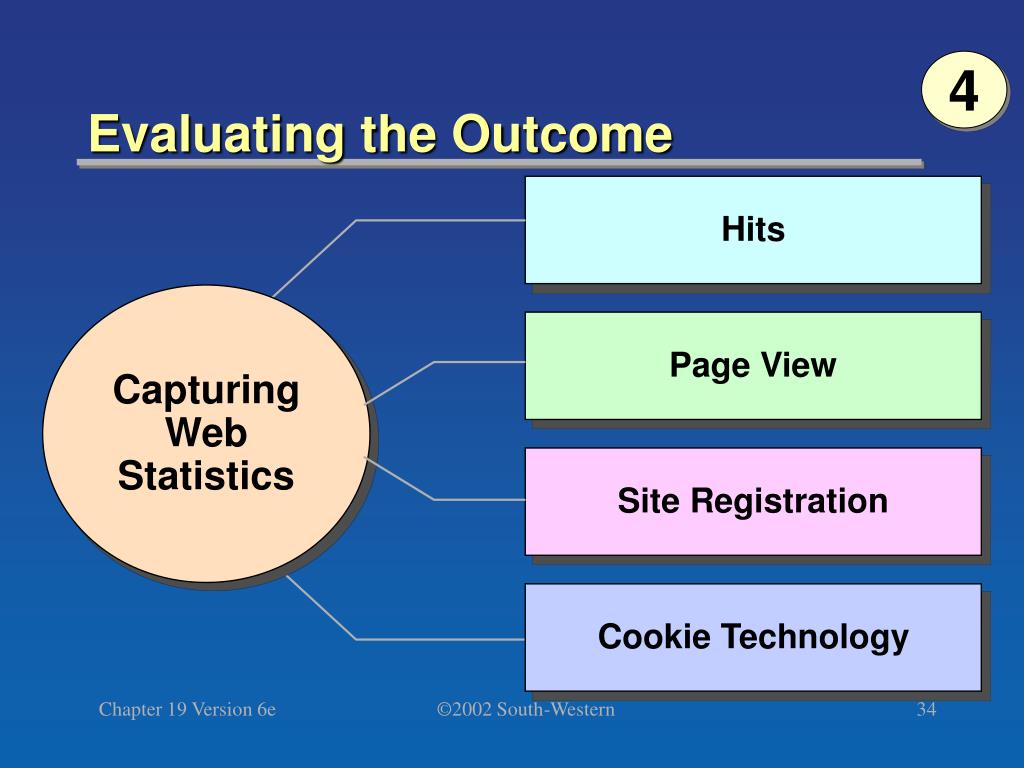 4

Evaluating the Outcome

Capturing Web Statistics

Hits

Page View

Site Registration

Cookie Technology

Chapter 19 Version 6e

©2002 South-Western

34